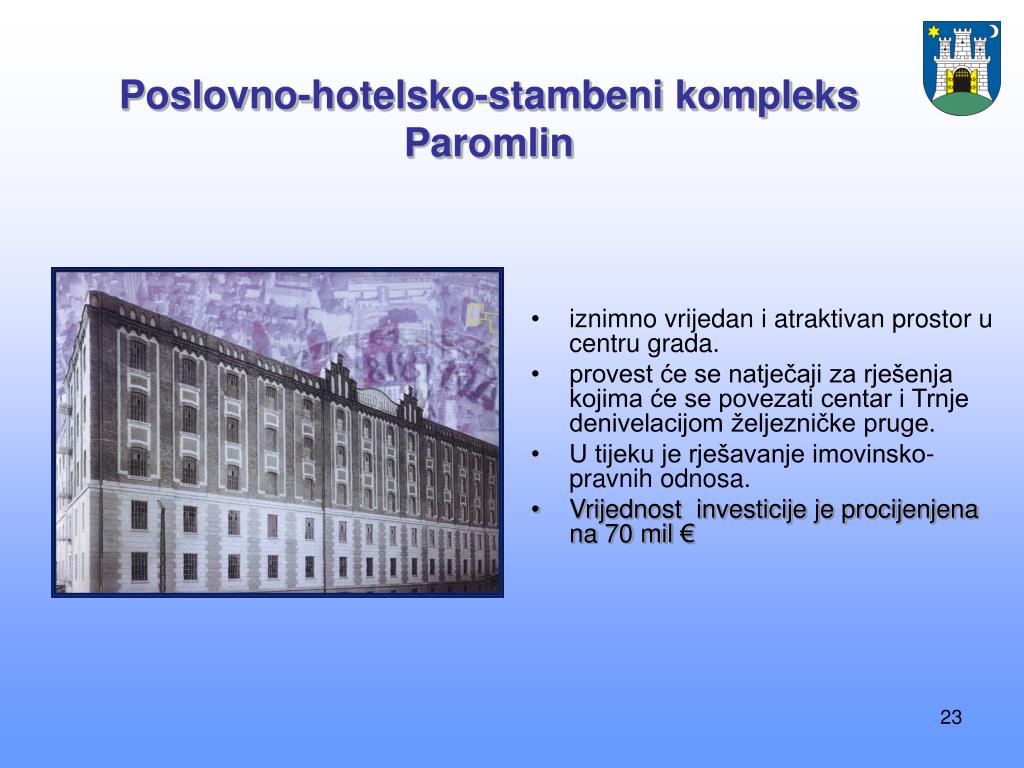 Poslovno-hotelsko-stambeni kompleks Paromlin

• iznimno vrijedan i atraktivan prostor u centru grada.

• provest će se natječaji za rješenja kojima će se povezati centar i Trnje denivelacijom željezničke pruge.

• U tijeku je rješavanje imovinsko-pravnih odnosa.

• Vrijednost investicije je procijenjena na 70 mil €

23